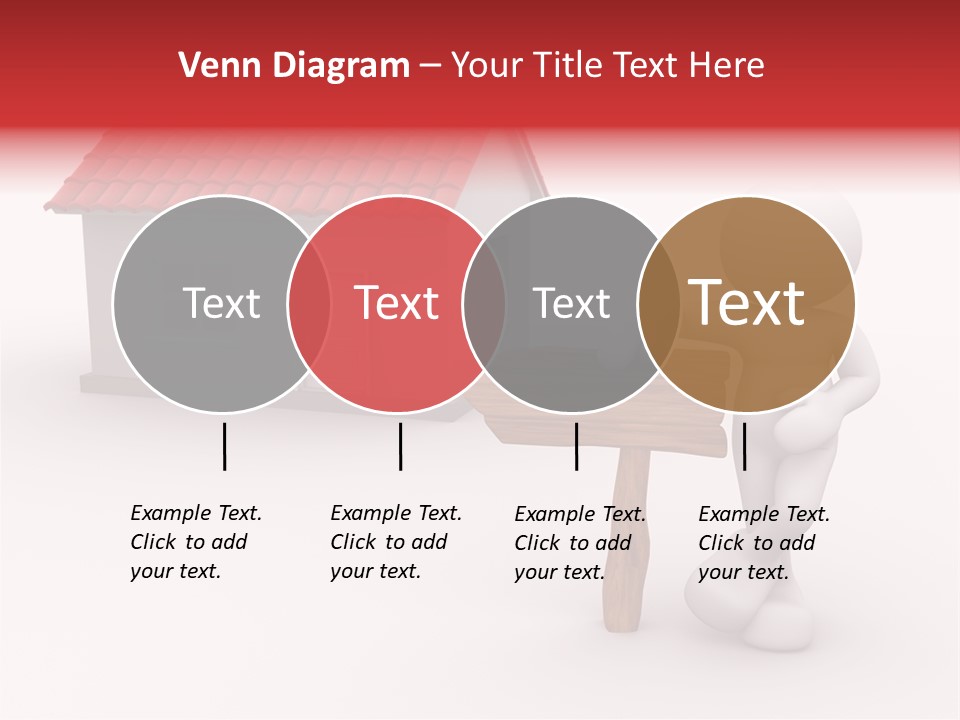 Venn Diagram – Your Title Text Here

Text

Text

Text

Text

Example Text. Click to add your text.

Example Text. Click to add your text.

Example Text. Click to add your text.

Example Text. Click to add your text.